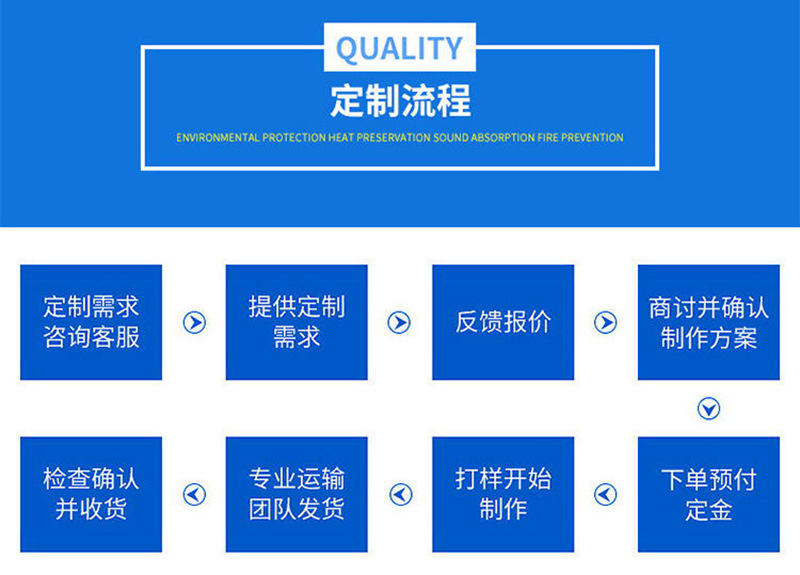 QUALITY

定制流程

ENVIRONMENTAL PROTECTION HEAT PRESERVATION SOUND ABSORPTION FIRE PREVENTION

定制需求咨询客服

提供定制需求

反馈报价

商讨并确认制作方案

下单预付定金

打样开始制作

专业运输团队发货

检查确认并收货